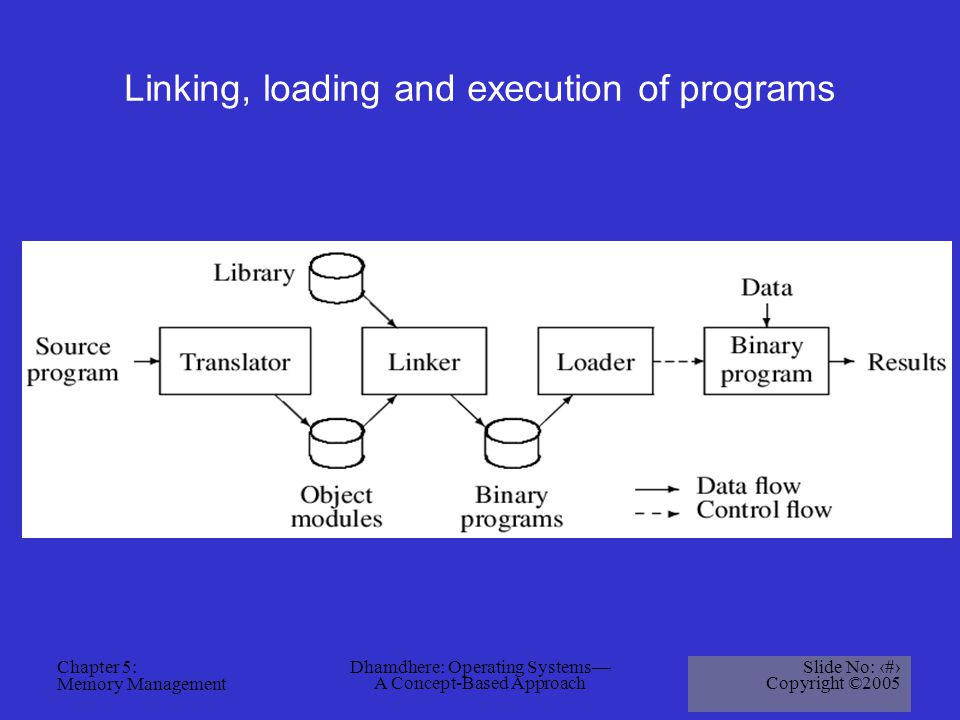 Linking, loading and execution of programs

Library

Data

Source program

Translator

Linker

Loader

Binary program

Results

Object modules

Binary programs

Data flow

Control flow

Chapter 5:
Memory Management

Dhamdhere: Operating Systems—
A Concept-Based Approach

Slide No: ‹#›
Copyright ©2005